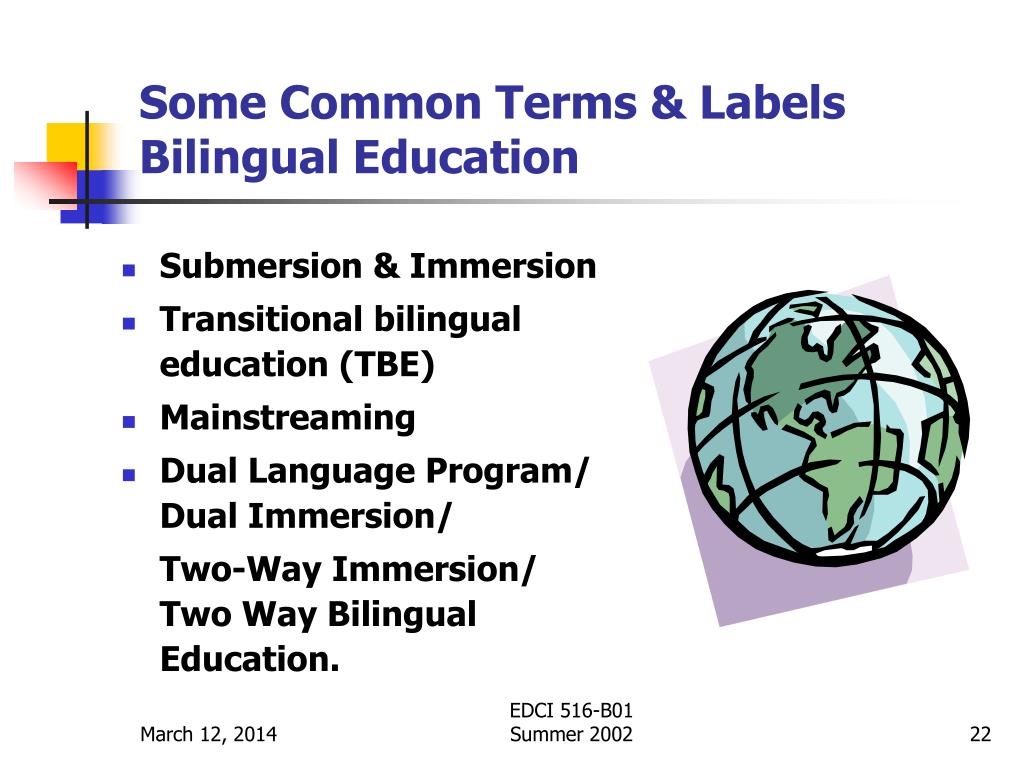 Some Common Terms & Labels Bilingual Education

- Submersion & Immersion
- Transitional bilingual education (TBE)
- Mainstreaming
- Dual Language Program/ Dual Immersion/

Two-Way Immersion/ Two Way Bilingual Education.

March 12, 2014

EDCI 516-B01
Summer 2002

22